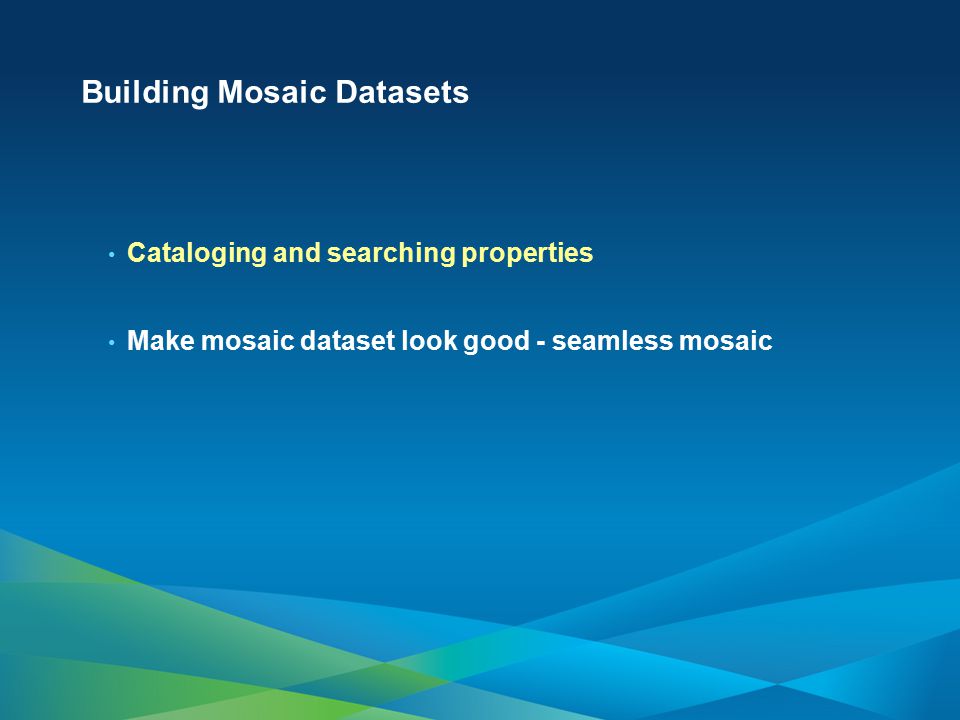 Building Mosaic Datasets

• Cataloging and searching properties

• Make mosaic dataset look good - seamless mosaic